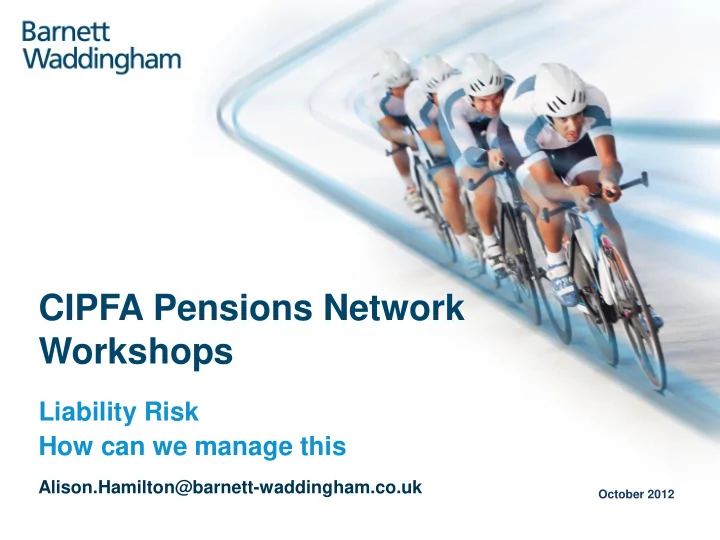 Barnett
Waddingham

CIPFA Pensions Network Workshops

Liability Risk
How can we manage this

Alison.Hamilton@barnett-waddingham.co.uk

October 2012